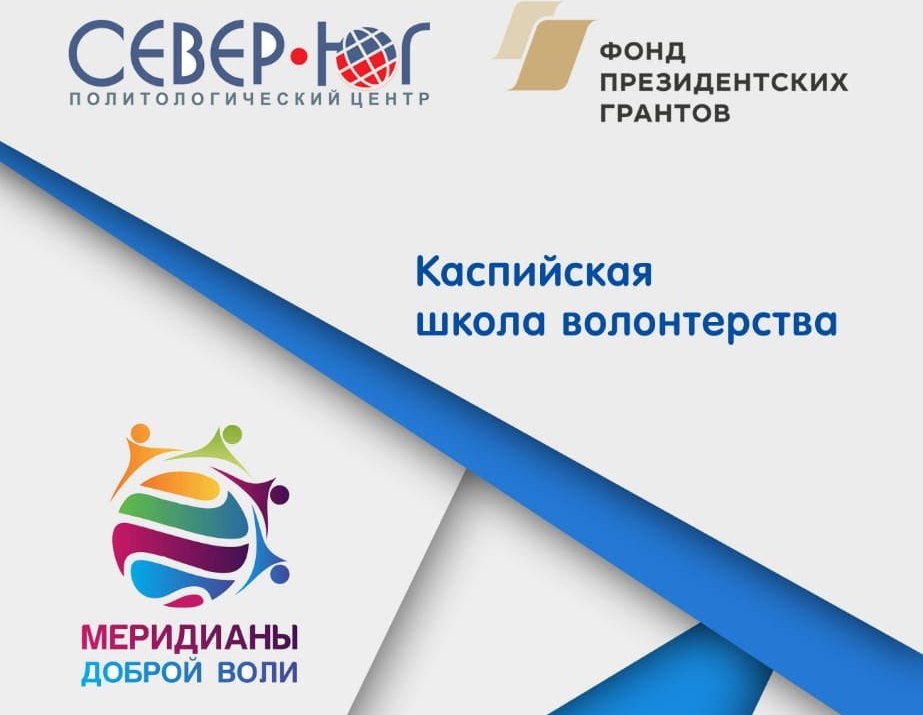 СЕВЕР•ЮГ
ПОЛИТОЛОГИЧЕСКИЙ ЦЕНТР

ФОНД
ПРЕЗИДЕНТСКИХ
ГРАНТОВ

Каспийская
школа волонтерства

МЕРИДИАНЫ
ДОБРОЙ ВОЛИ